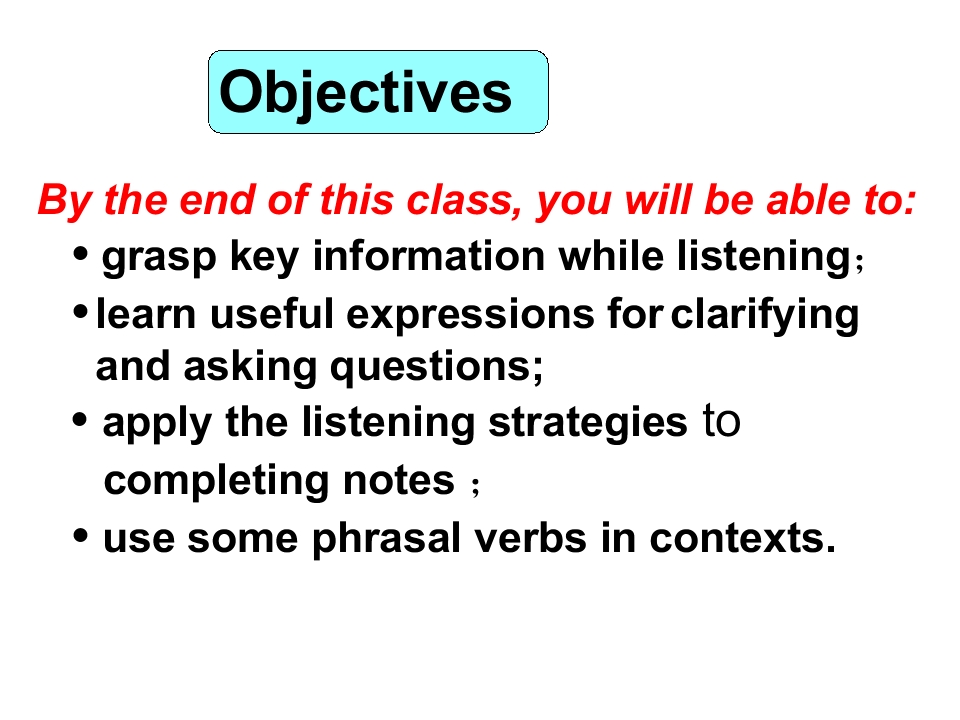 Objectives

By the end of this class, you will be able to:

• grasp key information while listening；
• learn useful expressions for clarifying and asking questions;
• apply the listening strategies to completing notes ；
• use some phrasal verbs in contexts.